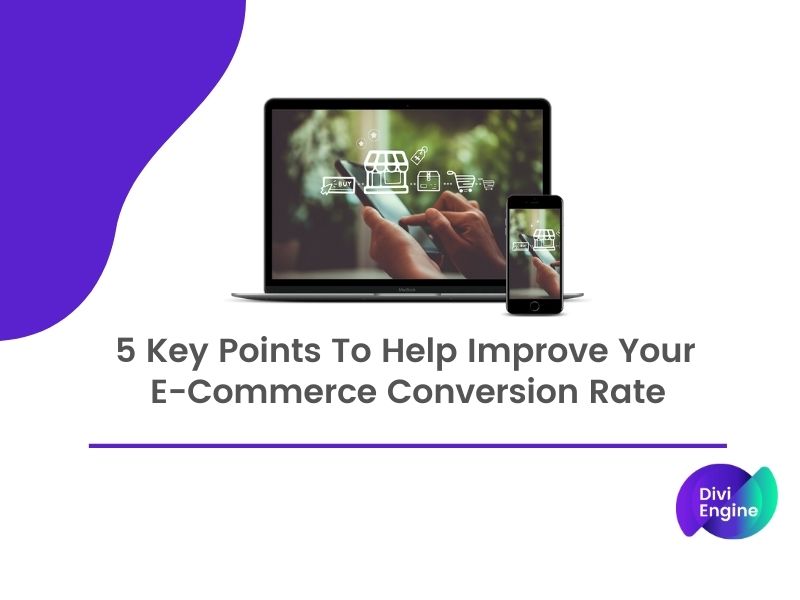 BUY

5 Key Points To Help Improve Your E-Commerce Conversion Rate

Divi Engine